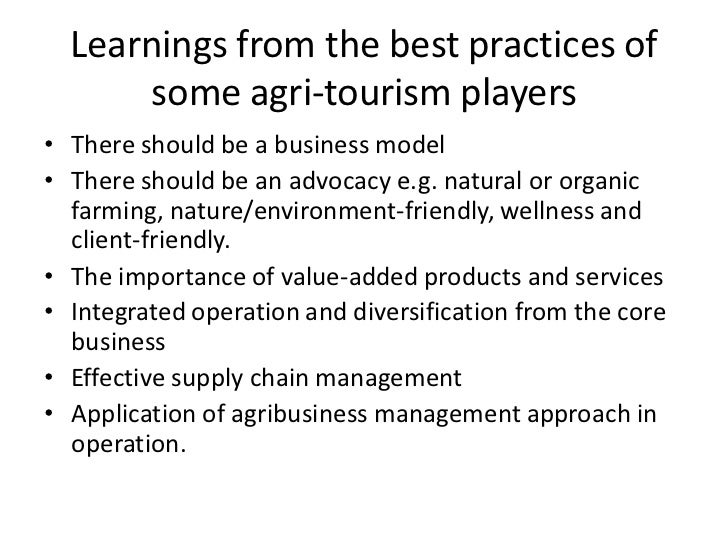 Learnings from the best practices of some agri-tourism players

• There should be a business model
• There should be an advocacy e.g. natural or organic farming, nature/environment-friendly, wellness and client-friendly.
• The importance of value-added products and services
• Integrated operation and diversification from the core business
• Effective supply chain management
• Application of agribusiness management approach in operation.